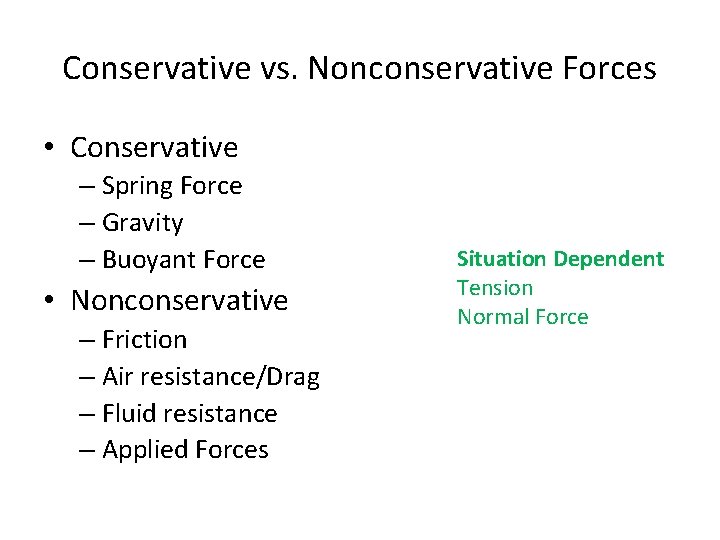 Conservative vs. Nonconservative Forces

• Conservative
– Spring Force
– Gravity
– Buoyant Force
• Nonconservative
– Friction
– Air resistance/Drag
– Fluid resistance
– Applied Forces

Situation Dependent
Tension
Normal Force